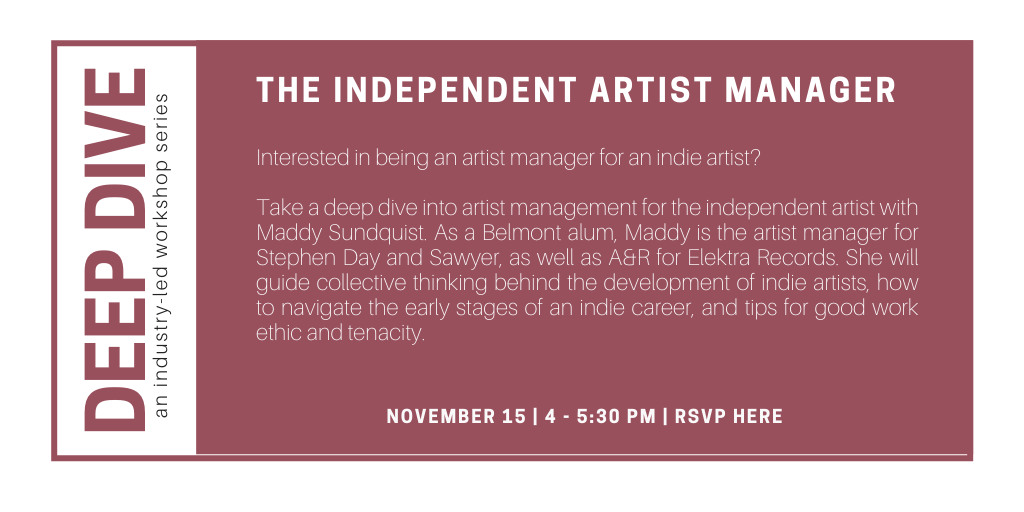 DEEP DIVE
an industry-led workshop series

THE INDEPENDENT ARTIST MANAGER

Interested in being an artist manager for an indie artist?

Take a deep dive into artist management for the independent artist with Maddy Sundquist. As a Belmont alum, Maddy is the artist manager for Stephen Day and Sawyer, as well as A&R for Elektra Records. She will guide collective thinking behind the development of indie artists, how to navigate the early stages of an indie career, and tips for good work ethic and tenacity.

NOVEMBER 15 | 4 - 5:30 PM | RSVP HERE